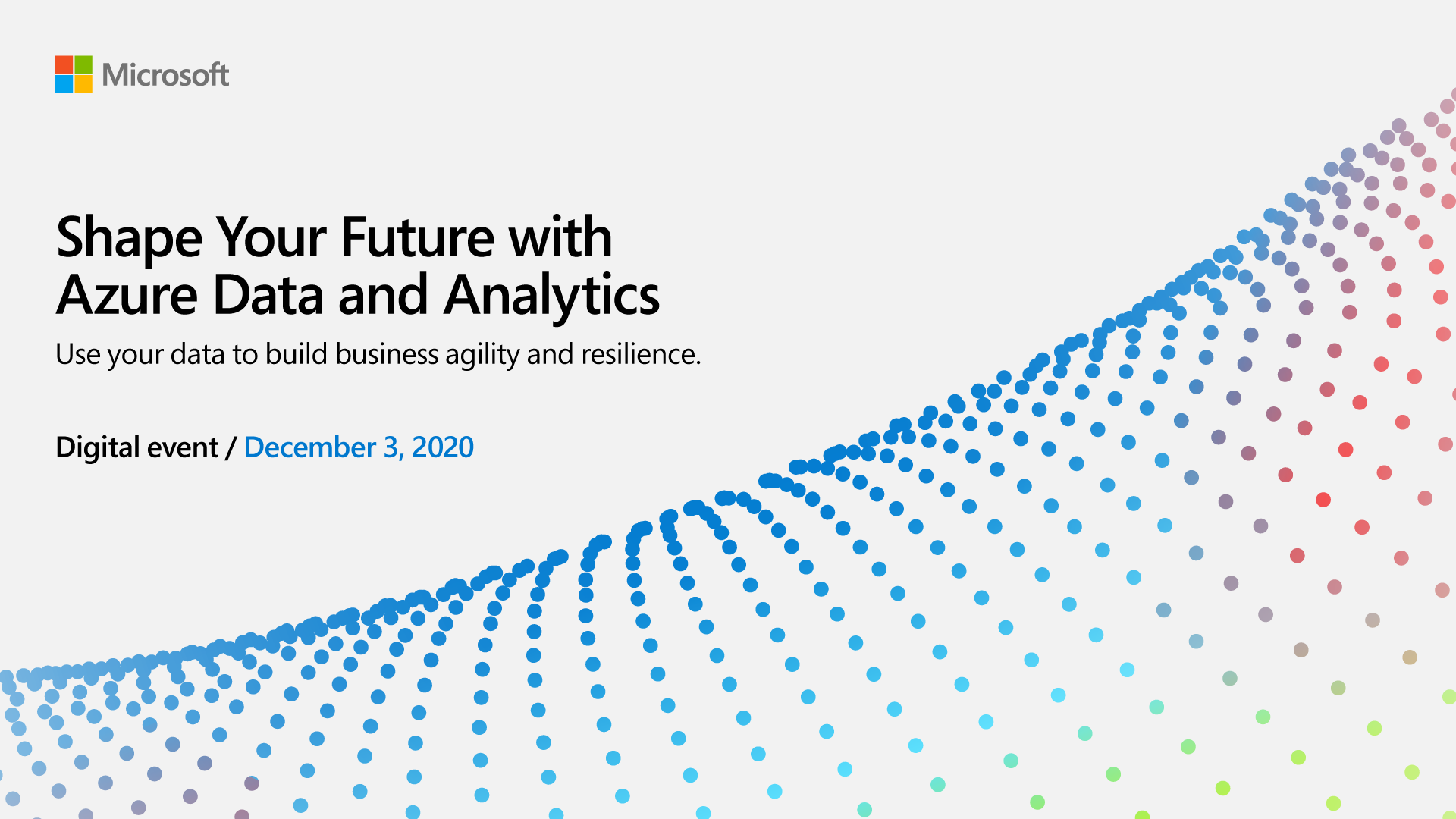 Microsoft

Shape Your Future with Azure Data and Analytics

Use your data to build business agility and resilience.

Digital event / December 3, 2020